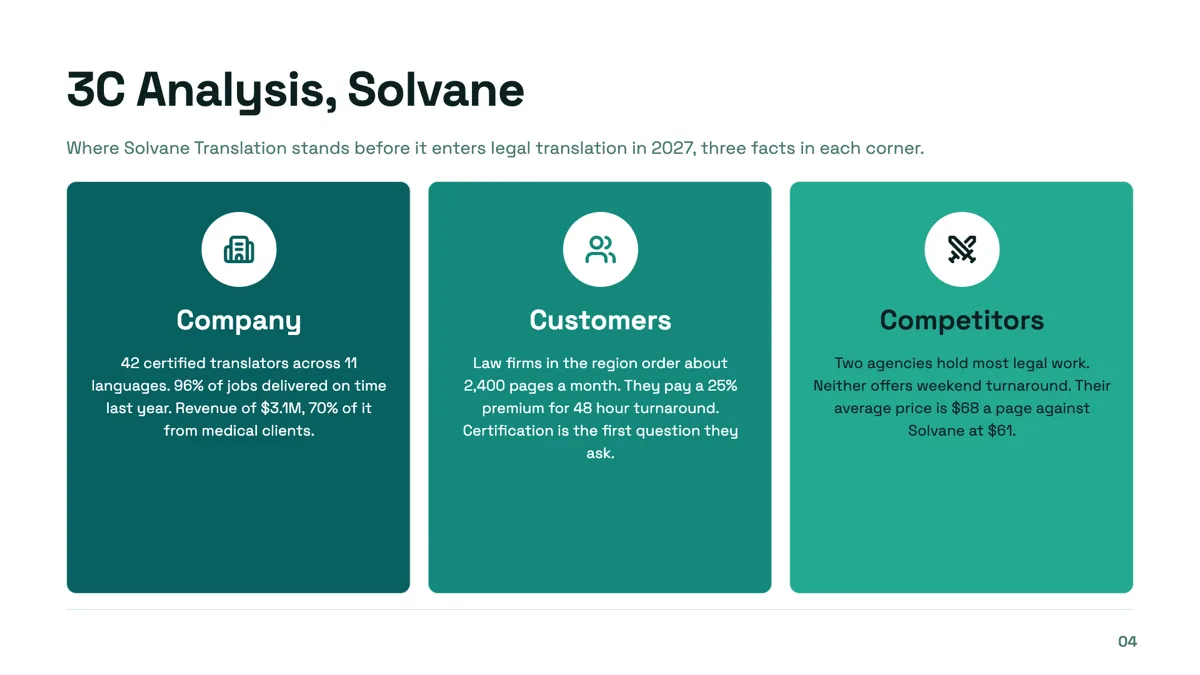 3C Analysis, Solvane

Where Solvane Translation stands before it enters legal translation in 2027, three facts in each corner.

Company

42 certified translators across 11 languages. 96% of jobs delivered on time last year. Revenue of $3.1M, 70% of it from medical clients.

Customers

Law firms in the region order about 2,400 pages a month. They pay a 25% premium for 48 hour turnaround. Certification is the first question they ask.

Competitors

Two agencies hold most legal work. Neither offers weekend turnaround. Their average price is $68 a page against Solvane at $61.

04